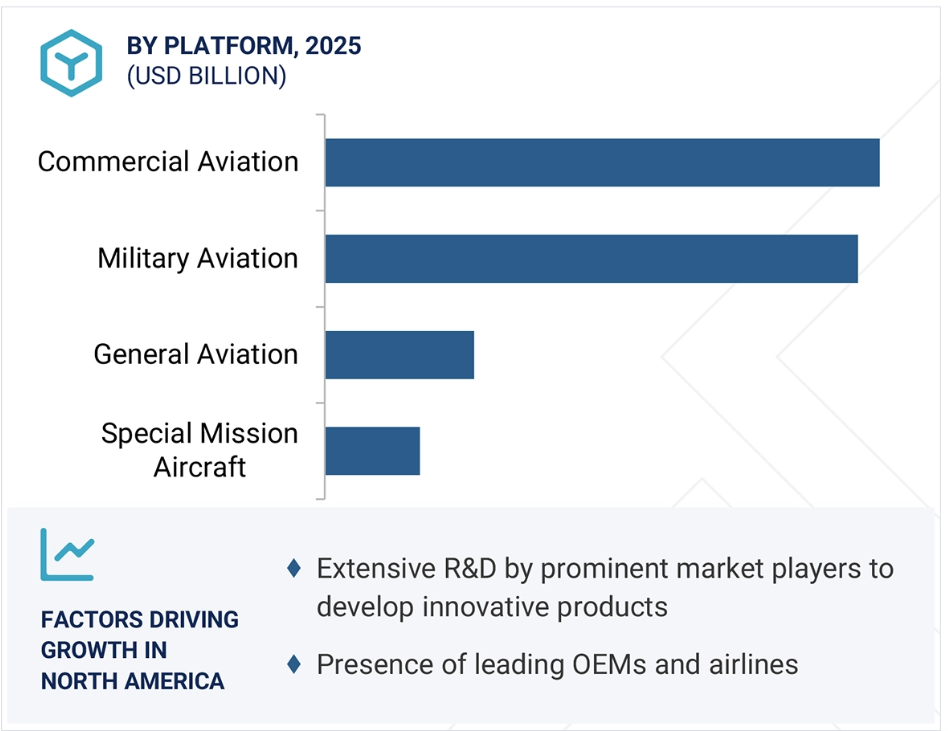 BY PLATFORM, 2025
(USD BILLION)

Commercial Aviation

Military Aviation

General Aviation

Special Mission Aircraft

FACTORS DRIVING GROWTH IN NORTH AMERICA

♦ Extensive R&D by prominent market players to develop innovative products

♦ Presence of leading OEMs and airlines